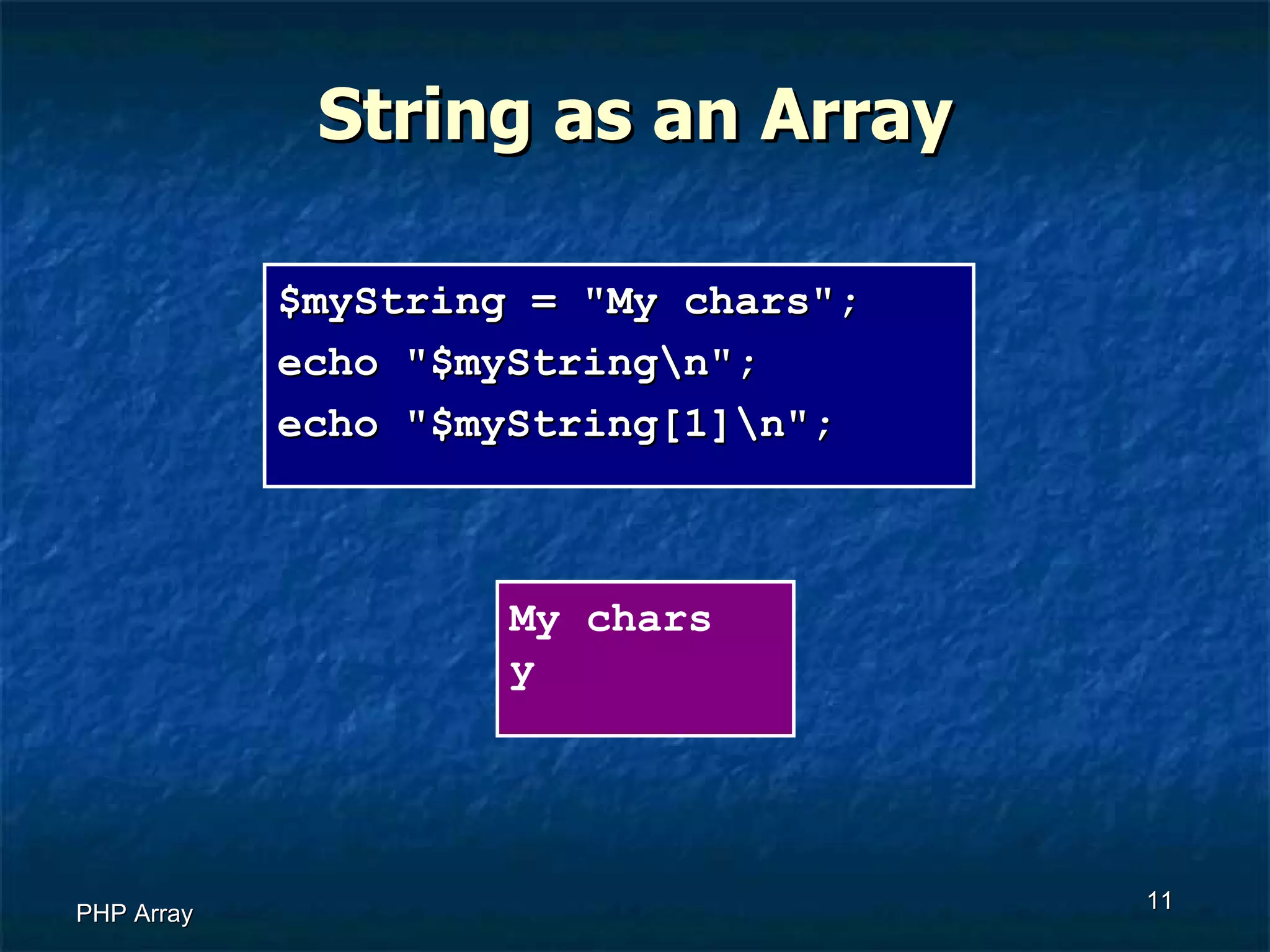 String as an Array

$myString = "My chars";
echo "$myString\n";
echo "$myString[1]\n";

My chars
y

PHP Array

11